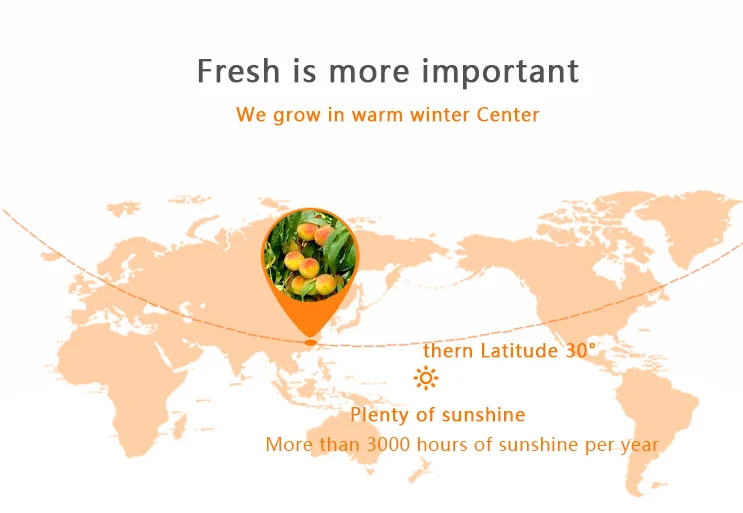 Fresh is more important

We grow in warm winter Center

thern Latitude 30°

Plenty of sunshine

More than 3000 hours of sunshine per year